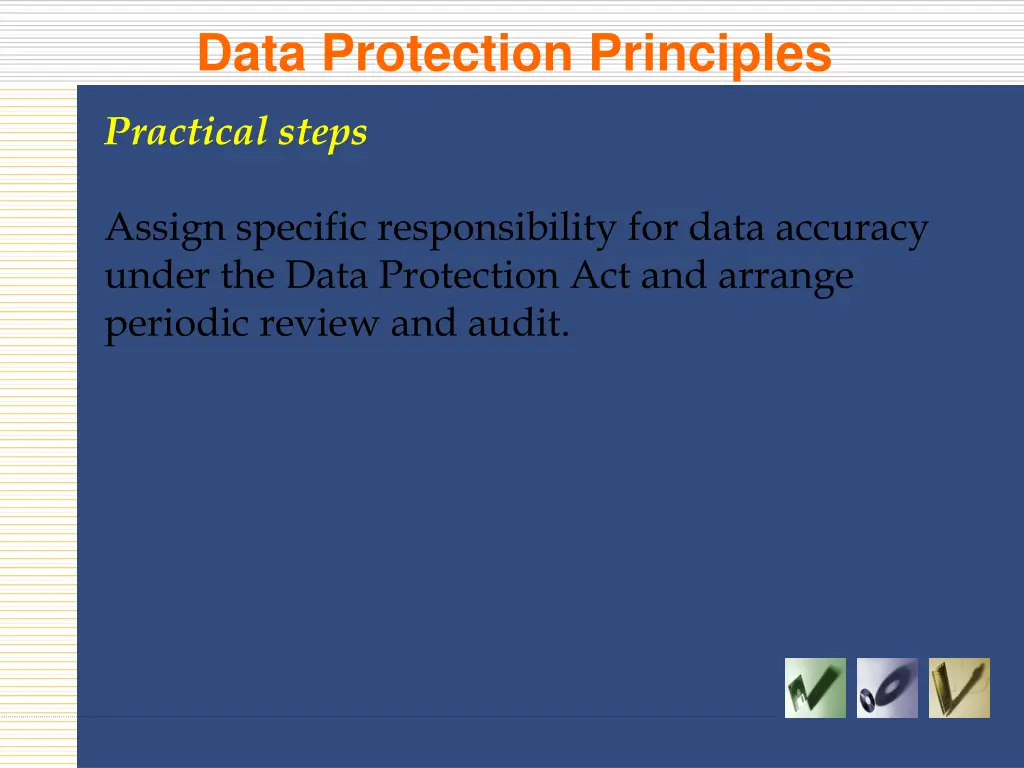 Data Protection Principles

Practical steps

Assign specific responsibility for data accuracy under the Data Protection Act and arrange periodic review and audit.